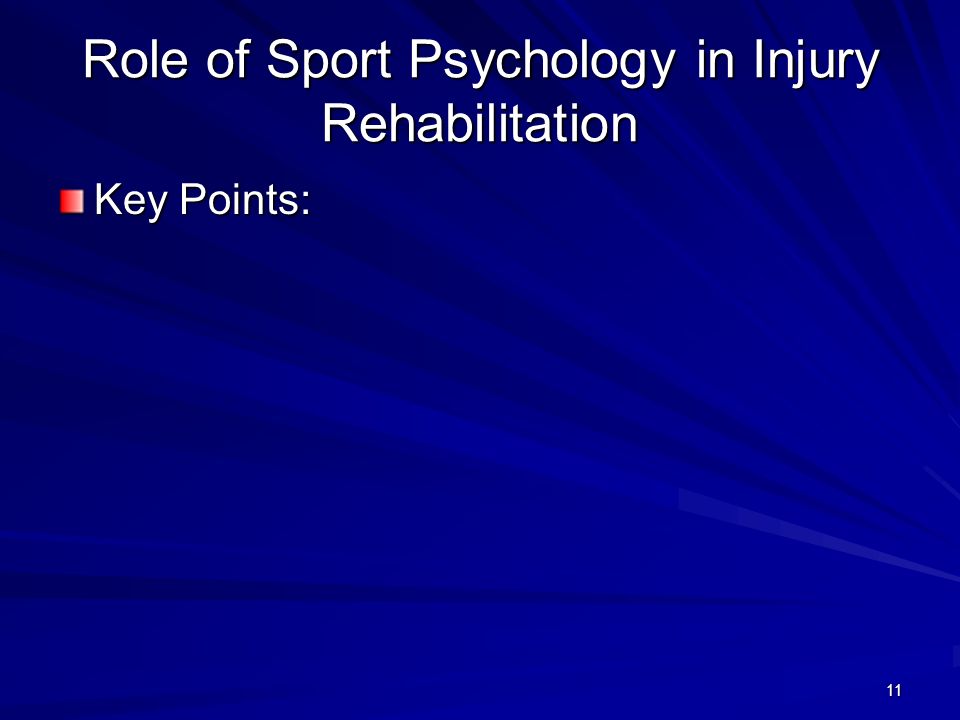 Role of Sport Psychology in Injury Rehabilitation

Key Points:

11